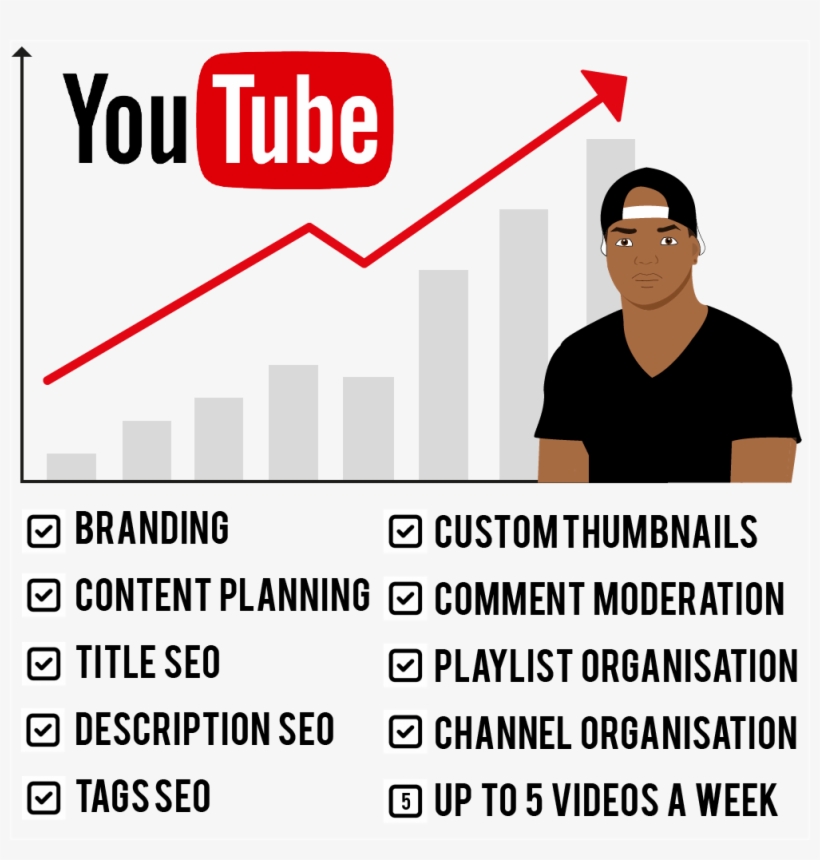 YouTube

BRANDING
CONTENT PLANNING
TITLE SEO
DESCRIPTION SEO
TAGS SEO

CUSTOM THUMBNAILS
COMMENT MODERATION
PLAYLIST ORGANISATION
CHANNEL ORGANISATION
5 UP TO 5 VIDEOS A WEEK